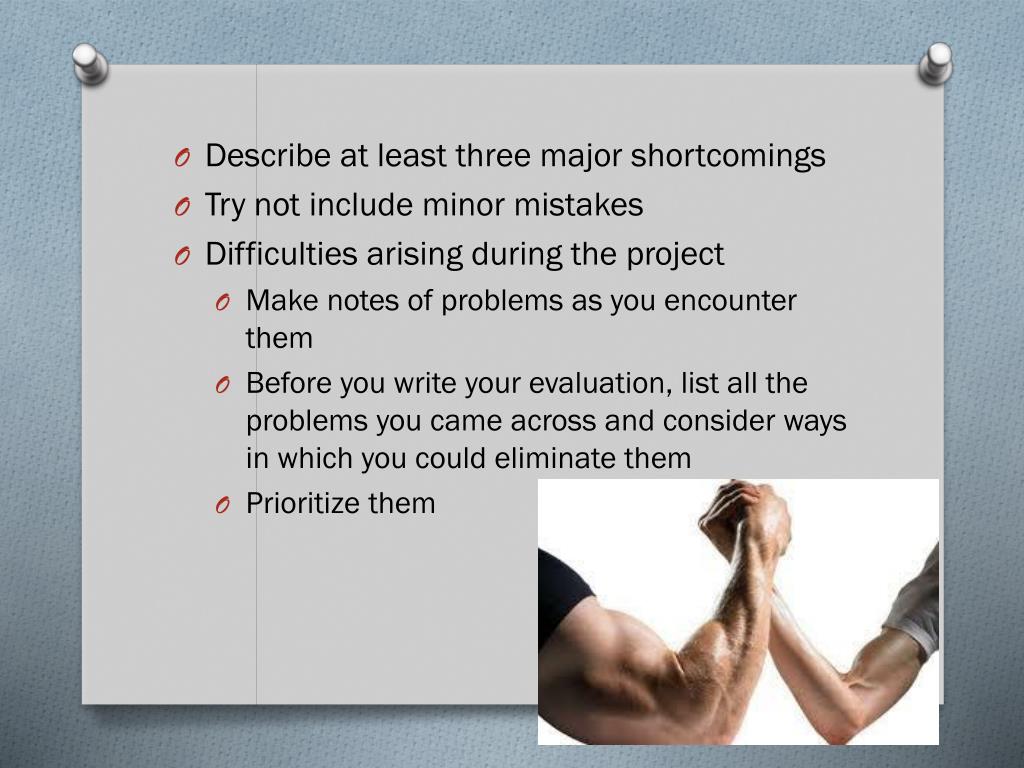 O Describe at least three major shortcomings
O Try not include minor mistakes
O Difficulties arising during the project
O Make notes of problems as you encounter them
O Before you write your evaluation, list all the problems you came across and consider ways in which you could eliminate them
O Prioritize them